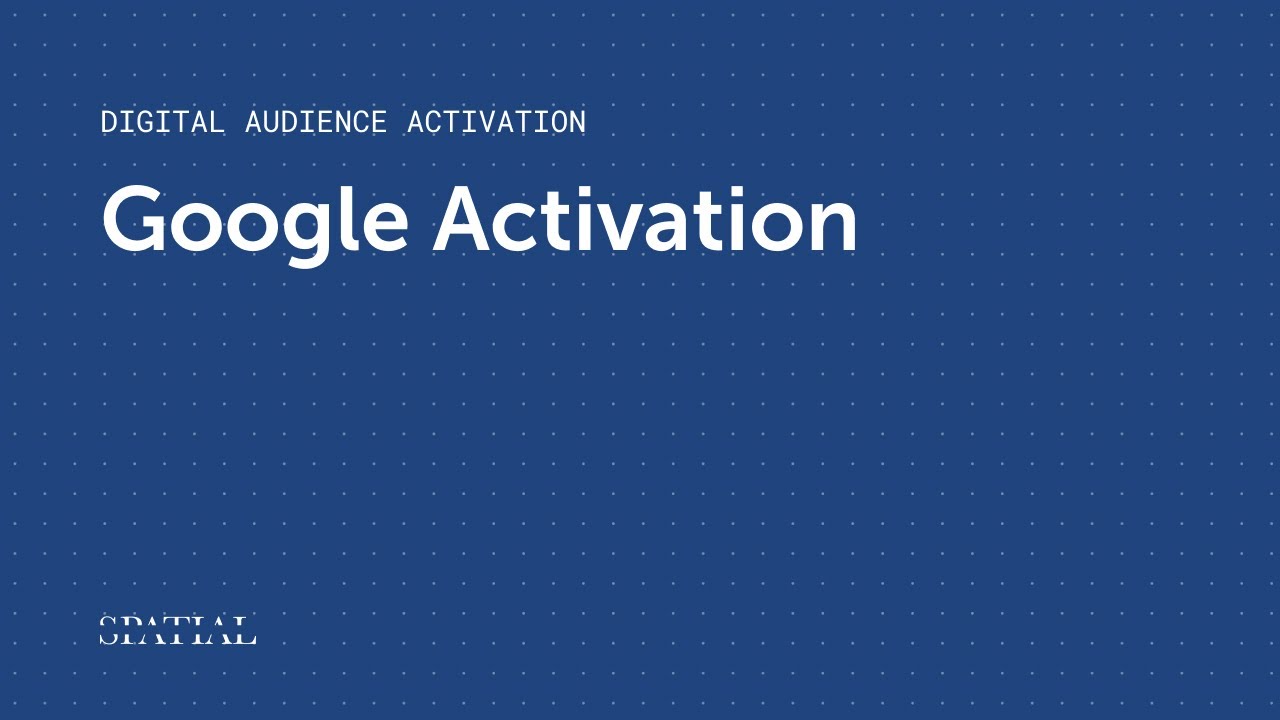 DIGITAL AUDIENCE ACTIVATION

Google Activation

SPATIAL